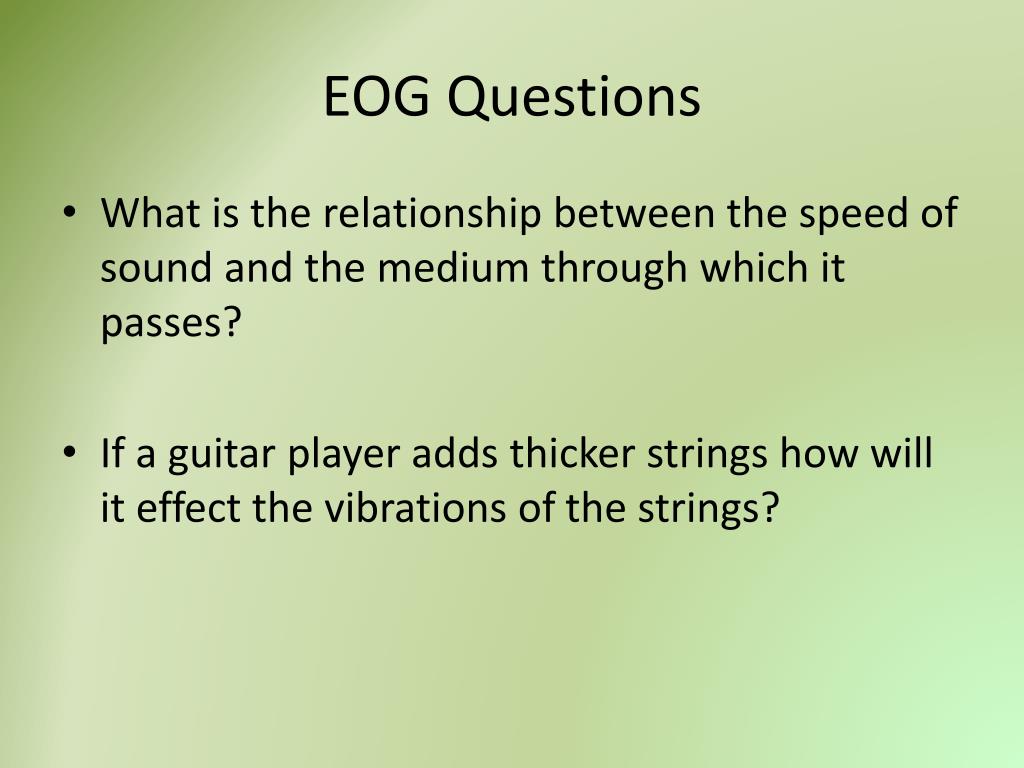 EOG Questions

• What is the relationship between the speed of sound and the medium through which it passes?

• If a guitar player adds thicker strings how will it effect the vibrations of the strings?